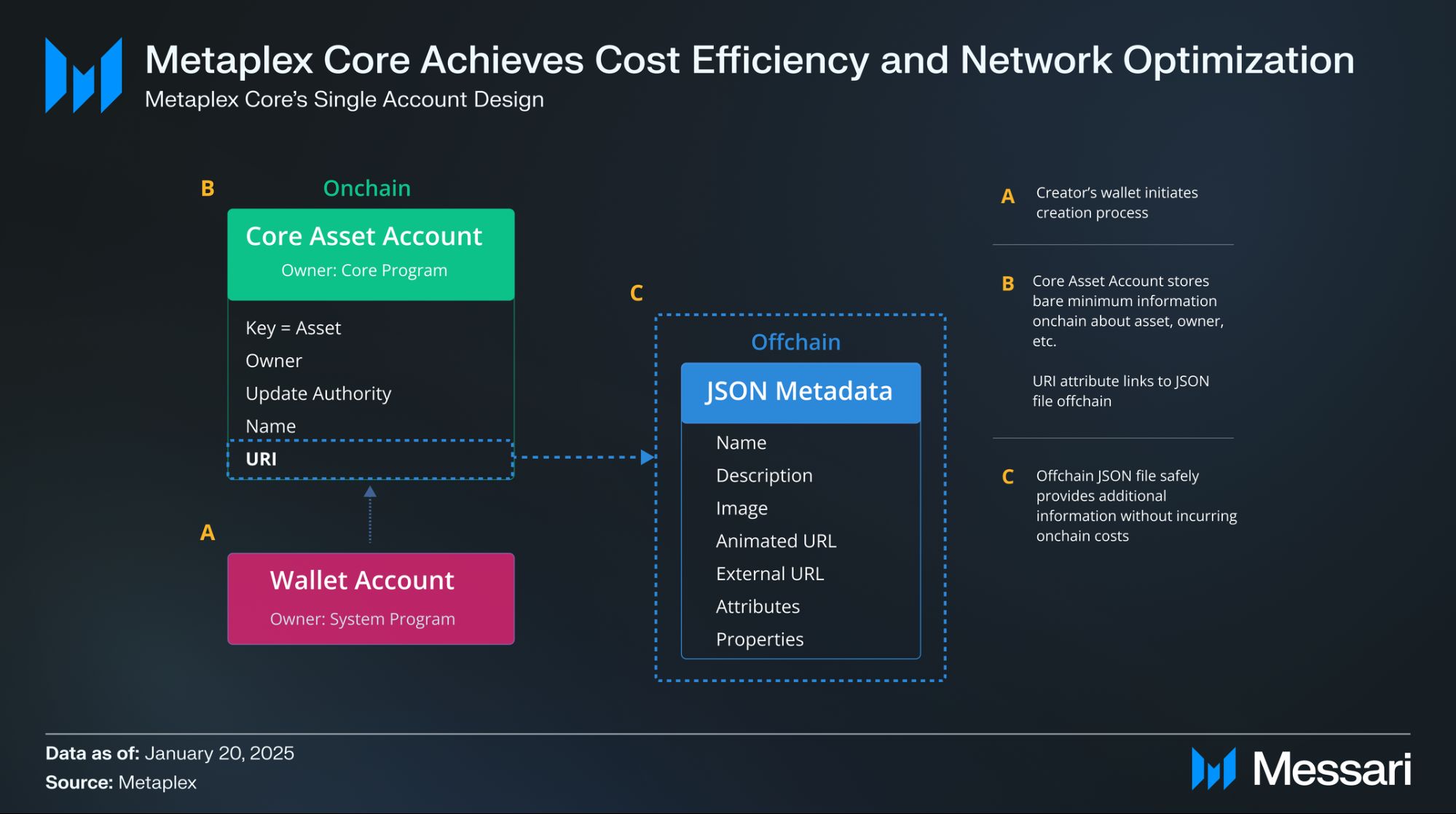 Metaplex Core Achieves Cost Efficiency and Network Optimization
Metaplex Core's Single Account Design

B
Onchain
Core Asset Account
Owner: Core Program
Key = Asset
Owner
Update Authority
Name
URI

A
Wallet Account
Owner: System Program

C
Offchain
JSON Metadata
Name
Description
Image
Animated URL
External URL
Attributes
Properties

A Creator's wallet initiates creation process

B Core Asset Account stores bare minimum information onchain about asset, owner, etc.

URI attribute links to JSON file offchain

C Offchain JSON file safely provides additional information without incurring onchain costs

Data as of: January 20, 2025
Source: Metaplex

Messari